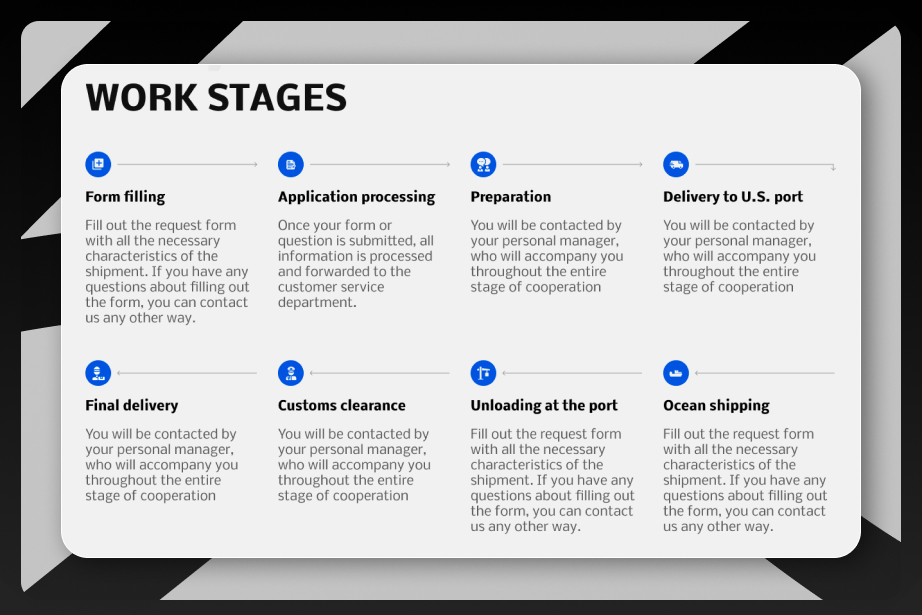 WORK STAGES

Form filling

Fill out the request form with all the necessary characteristics of the shipment. If you have any questions about filling out the form, you can contact us any other way.

Application processing

Once your form or question is submitted, all information is processed and forwarded to the customer service department.

Preparation

You will be contacted by your personal manager, who will accompany you throughout the entire stage of cooperation

Delivery to U.S. port

You will be contacted by your personal manager, who will accompany you throughout the entire stage of cooperation

Final delivery

You will be contacted by your personal manager, who will accompany you throughout the entire stage of cooperation

Customs clearance

You will be contacted by your personal manager, who will accompany you throughout the entire stage of cooperation

Unloading at the port

Fill out the request form with all the necessary characteristics of the shipment. If you have any questions about filling out the form, you can contact us any other way.

Ocean shipping

Fill out the request form with all the necessary characteristics of the shipment. If you have any questions about filling out the form, you can contact us any other way.